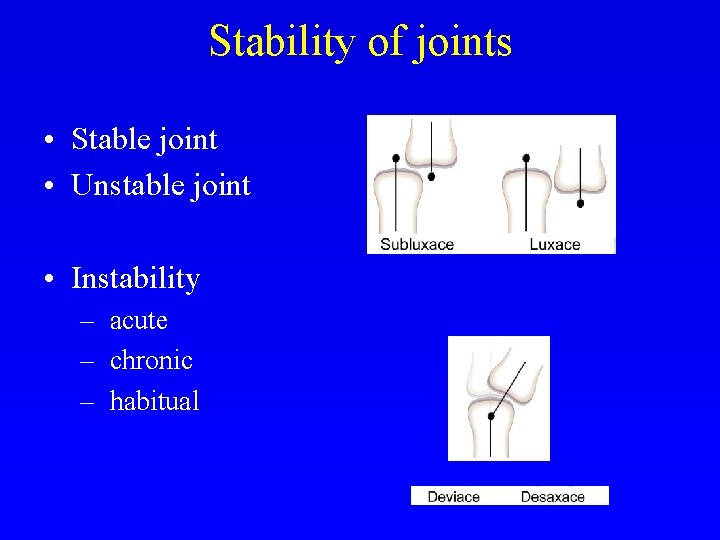 Stability of joints

• Stable joint
• Unstable joint

• Instability
– acute
– chronic
– habitual

Subluxace Luxace

Deviace Desaxace